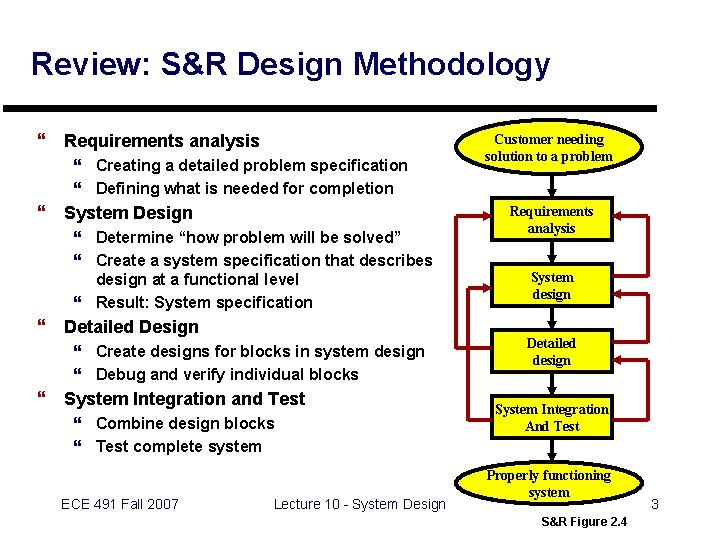 Review: S&R Design Methodology

“ Requirements analysis
“ Creating a detailed problem specification
“ Defining what is needed for completion
“ System Design
“ Determine “how problem will be solved”
“ Create a system specification that describes design at a functional level
“ Result: System specification
“ Detailed Design
“ Create designs for blocks in system design
“ Debug and verify individual blocks
“ System Integration and Test
“ Combine design blocks
“ Test complete system

Customer needing solution to a problem

Requirements analysis

System design

Detailed design

System Integration And Test

Properly functioning system

ECE 491 Fall 2007

Lecture 10 - System Design

3

S&R Figure 2.4